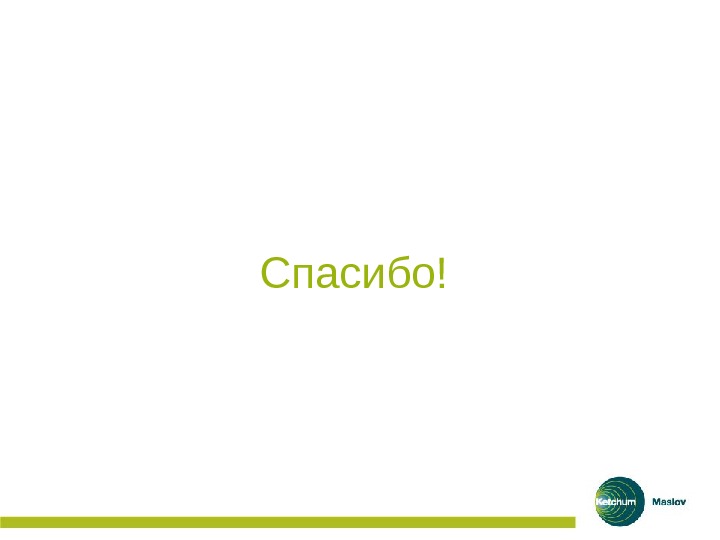 Спасибо!

Ketchum Maslov